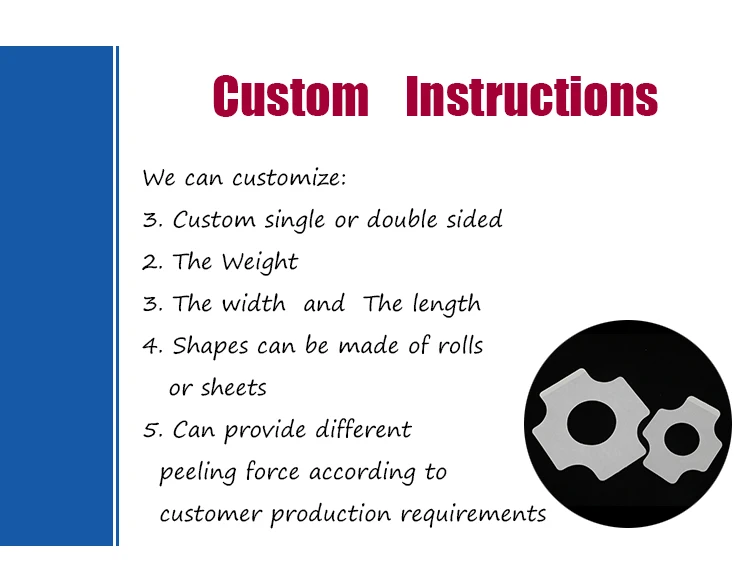 Custom Instructions

We can customize:

3. Custom single or double sided

2. The Weight

3. The width and The length

4. Shapes can be made of rolls or sheets

5. Can provide different peeling force according to customer production requirements